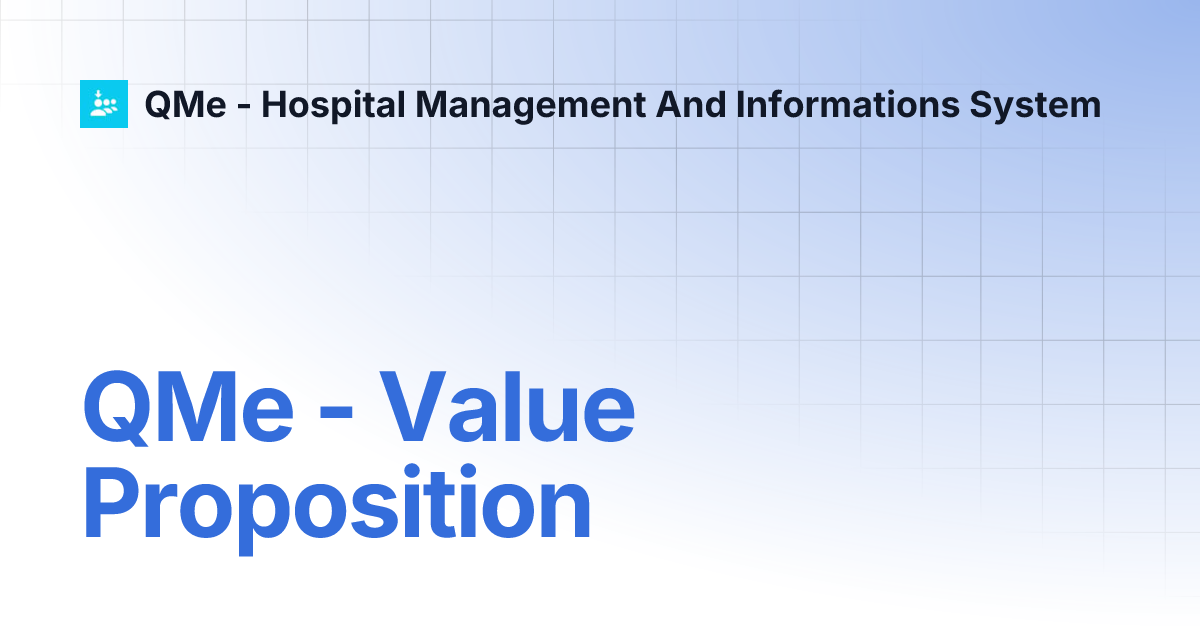 QMe - Hospital Management And Informations System

QMe - Value Proposition